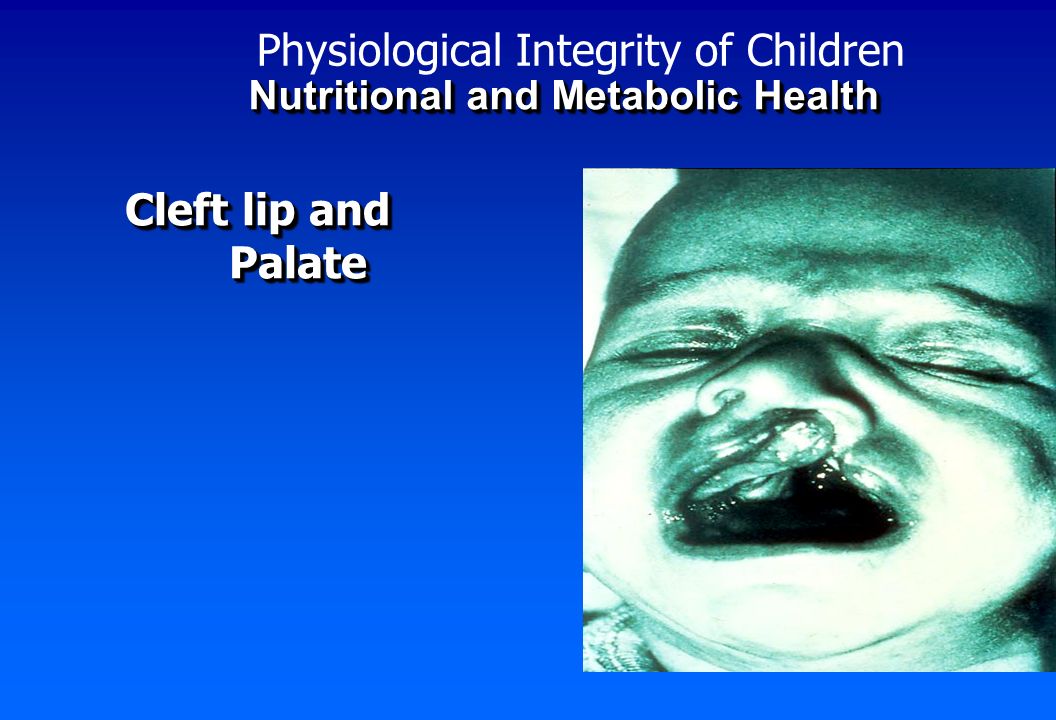 Physiological Integrity of Children
Nutritional and Metabolic Health

Cleft lip and Palate